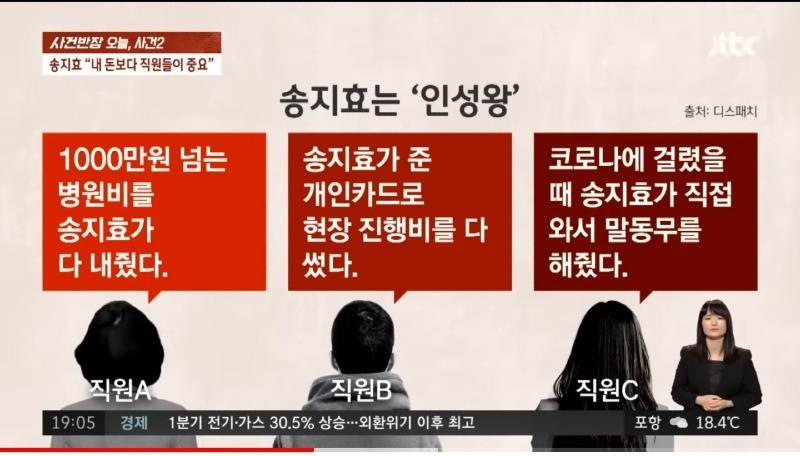 사건반장 오늘, 사건2
송지효 "내 돈보다 직원들이 중요"

jtbc

송지효는 '인성왕'

출처: 디스패치

1000만원 넘는 병원비를 송지효가 다 내줬다.

송지효가 준 개인카드로 현장 진행비를 다 썼다.

코로나에 걸렸을 때 송지효가 직접 와서 말동무를 해줬다.

직원A

직원B

직원C

19:05 경제 1분기 전기·가스 30.5% 상승…외환위기 이후 최고

포항 18.4℃